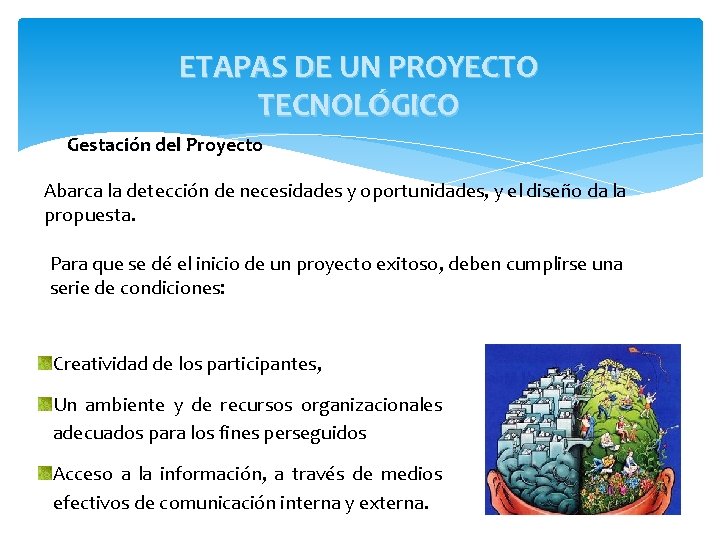 ETAPAS DE UN PROYECTO TECNOLÓGICO

Gestación del Proyecto

Abarca la detección de necesidades y oportunidades, y el diseño da la propuesta.

Para que se dé el inicio de un proyecto exitoso, deben cumplirse una serie de condiciones:

Creatividad de los participantes,

Un ambiente y de recursos organizacionales adecuados para los fines perseguidos

Acceso a la información, a través de medios efectivos de comunicación interna y externa.